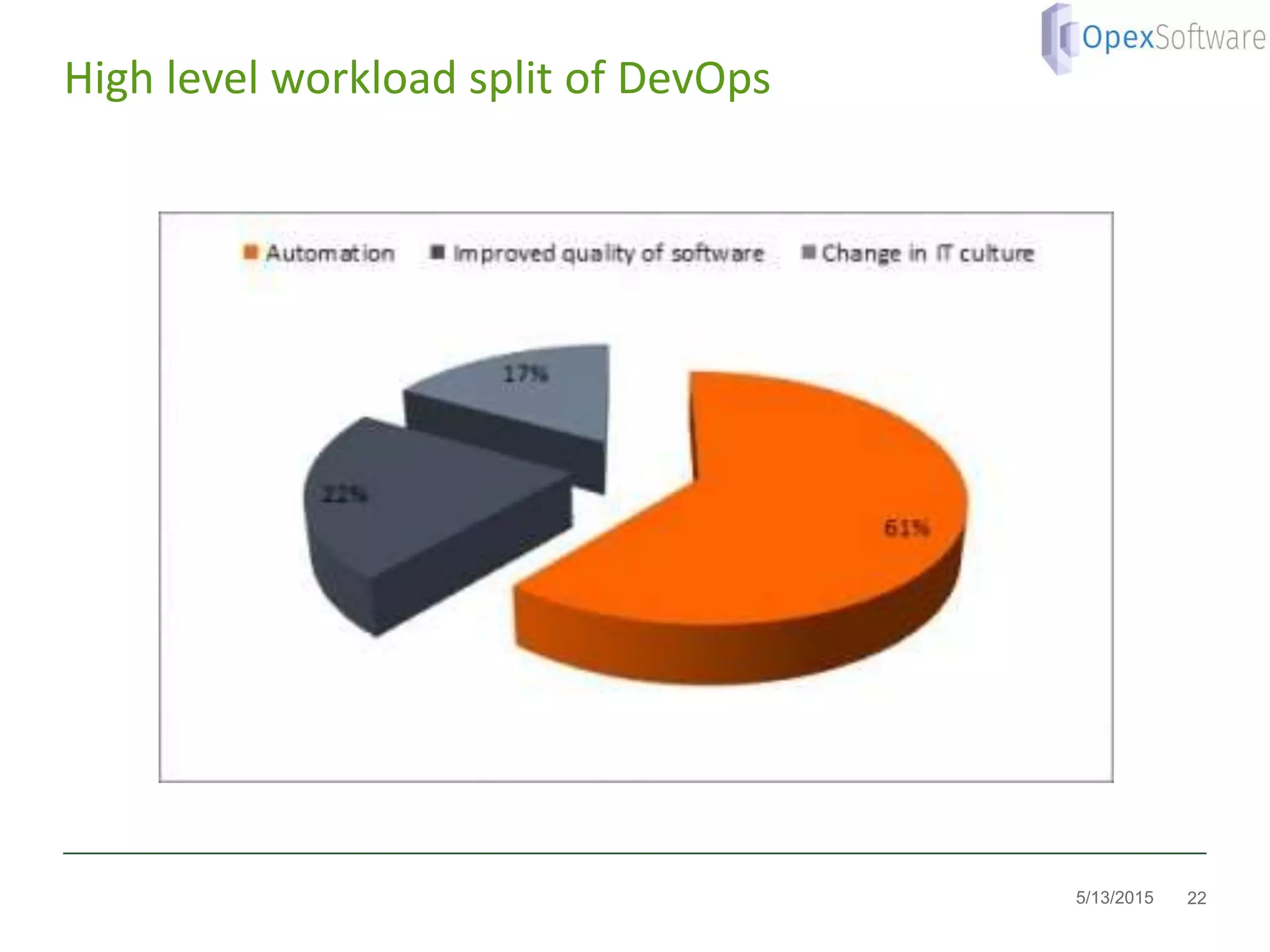 OpexSoftware

High level workload split of DevOps

Automation Improved quality of software Change in IT culture

17%

22%

61%

5/13/2015 22